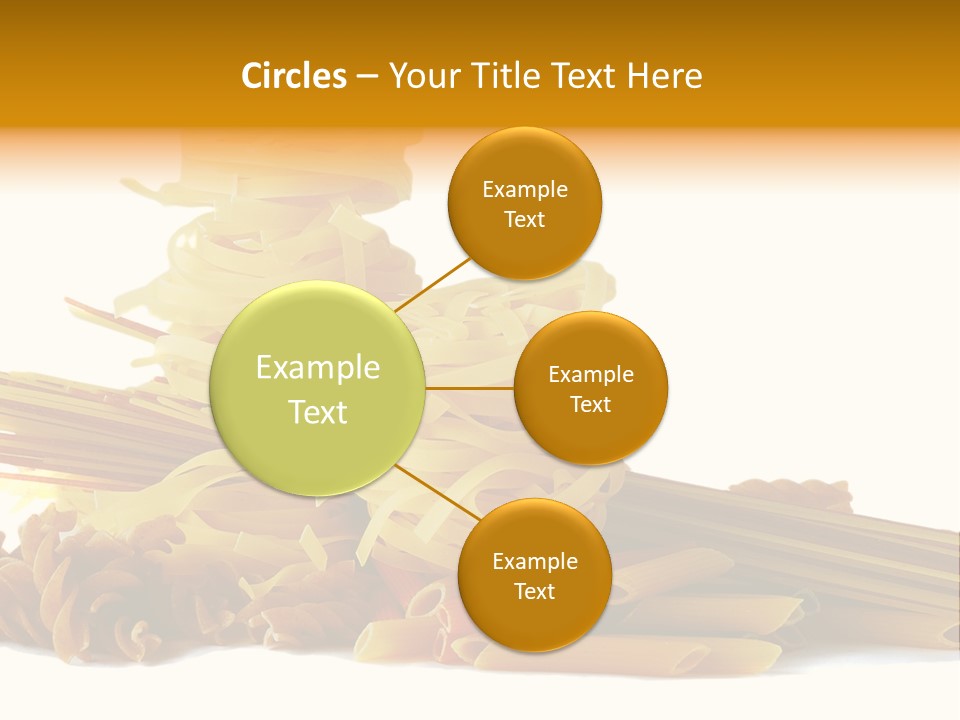 Circles – Your Title Text Here

Example Text

Example Text

Example Text

Example Text